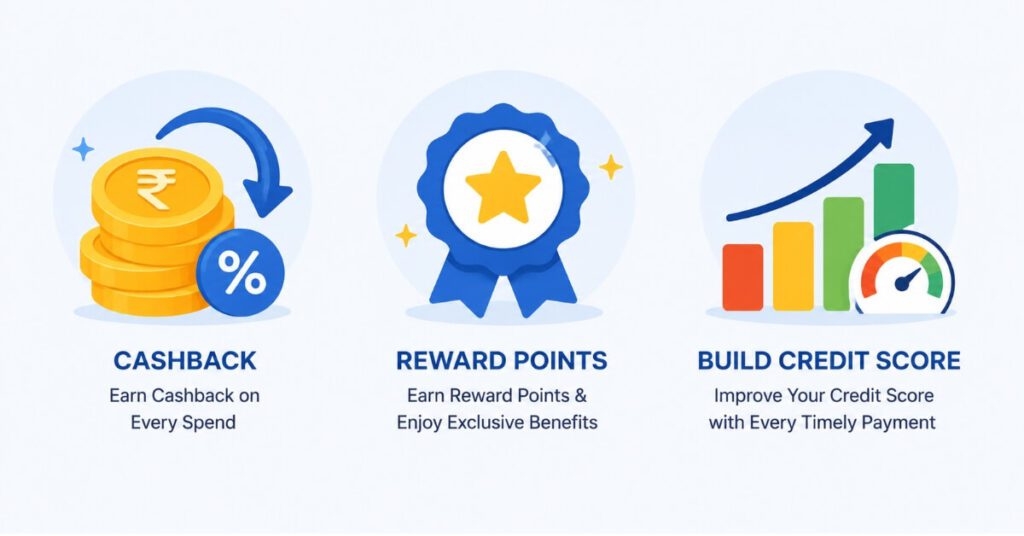 ₹

%

CASHBACK
Earn Cashback on Every Spend

REWARD POINTS
Earn Reward Points & Enjoy Exclusive Benefits

BUILD CREDIT SCORE
Improve Your Credit Score with Every Timely Payment